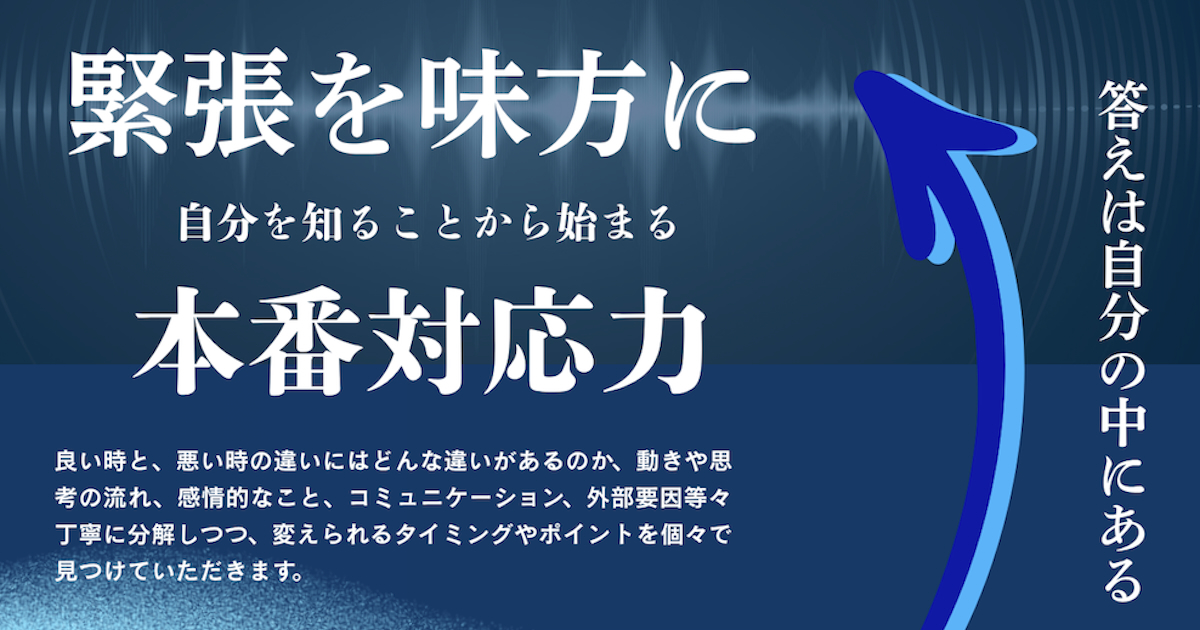 緊張を味方に

自分を知ることから始まる

本番対応力

良い時と、悪い時の違いにはどんな違いがあるのか、動きや思考の流れ、感情的なこと、コミュニケーション、外部要因等々丁寧に分解しつつ、変えられるタイミングやポイントを個々で見つけていただきます。

答えは自分の中にある